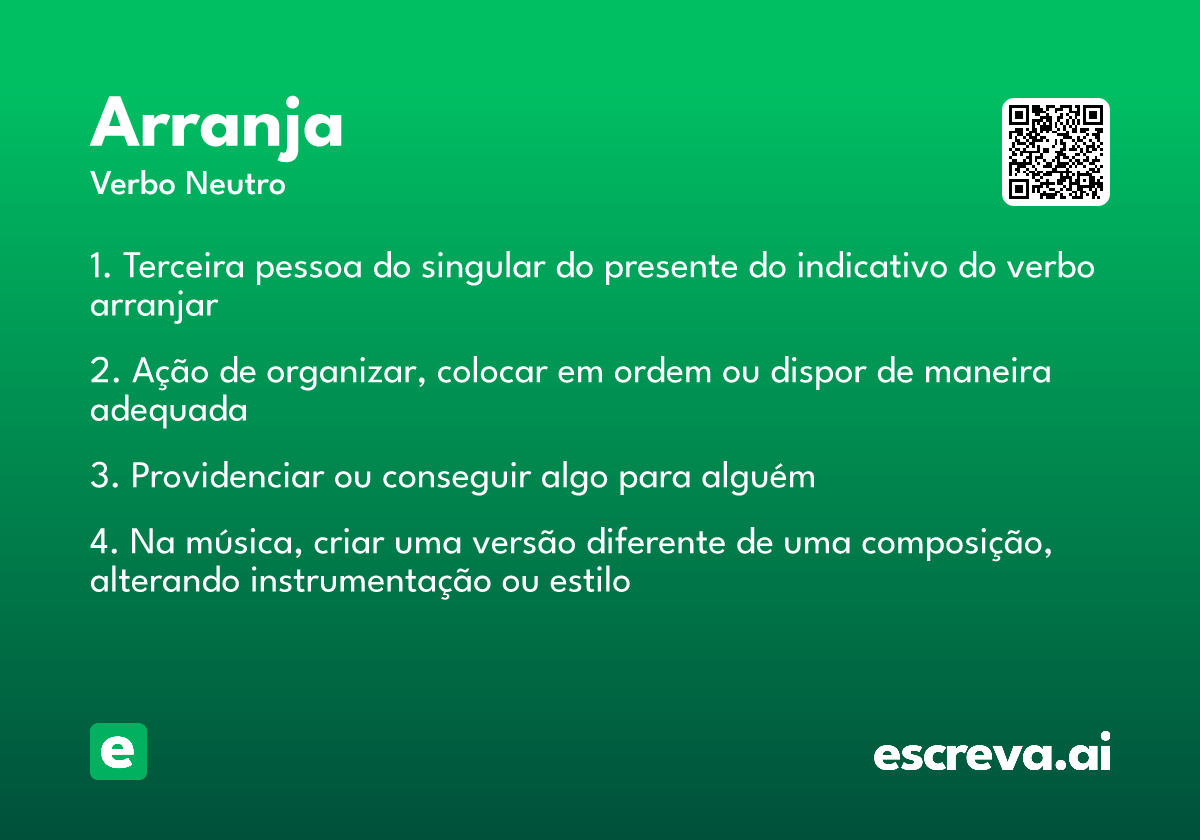 Arranja
Verbo Neutro

1. Terceira pessoa do singular do presente do indicativo do verbo arranjar

2. Ação de organizar, colocar em ordem ou dispor de maneira adequada

3. Providenciar ou conseguir algo para alguém

4. Na música, criar uma versão diferente de uma composição, alterando instrumentação ou estilo

e

escreva.ai